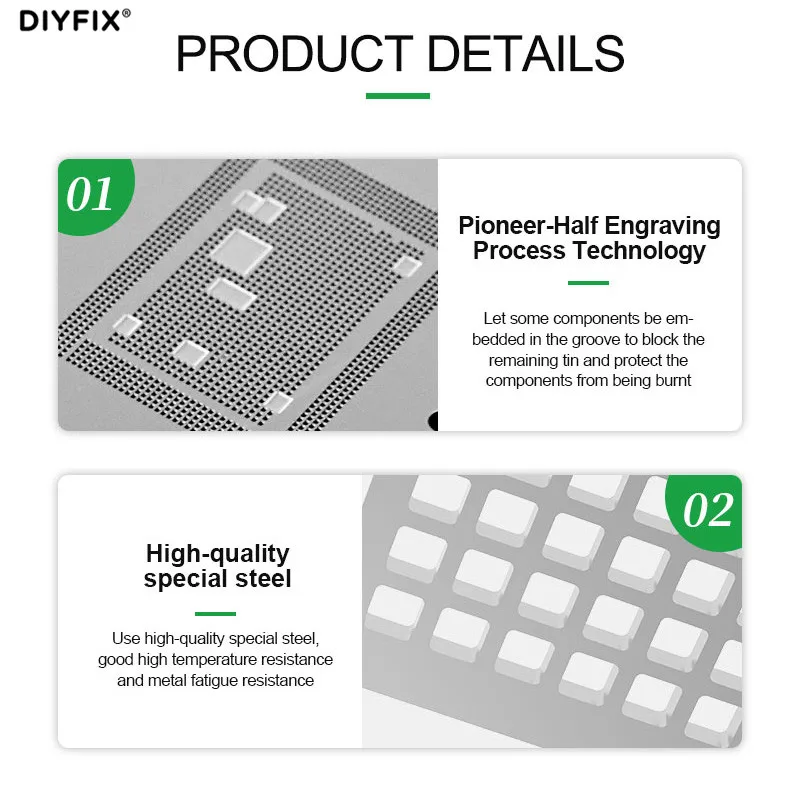 DIYFIX®

PRODUCT DETAILS

01

Pioneer-Half Engraving Process Technology

Let some components be embedded in the groove to block the remaining tin and protect the components from being burnt

02

High-quality special steel

Use high-quality special steel, good high temperature resistance and metal fatigue resistance